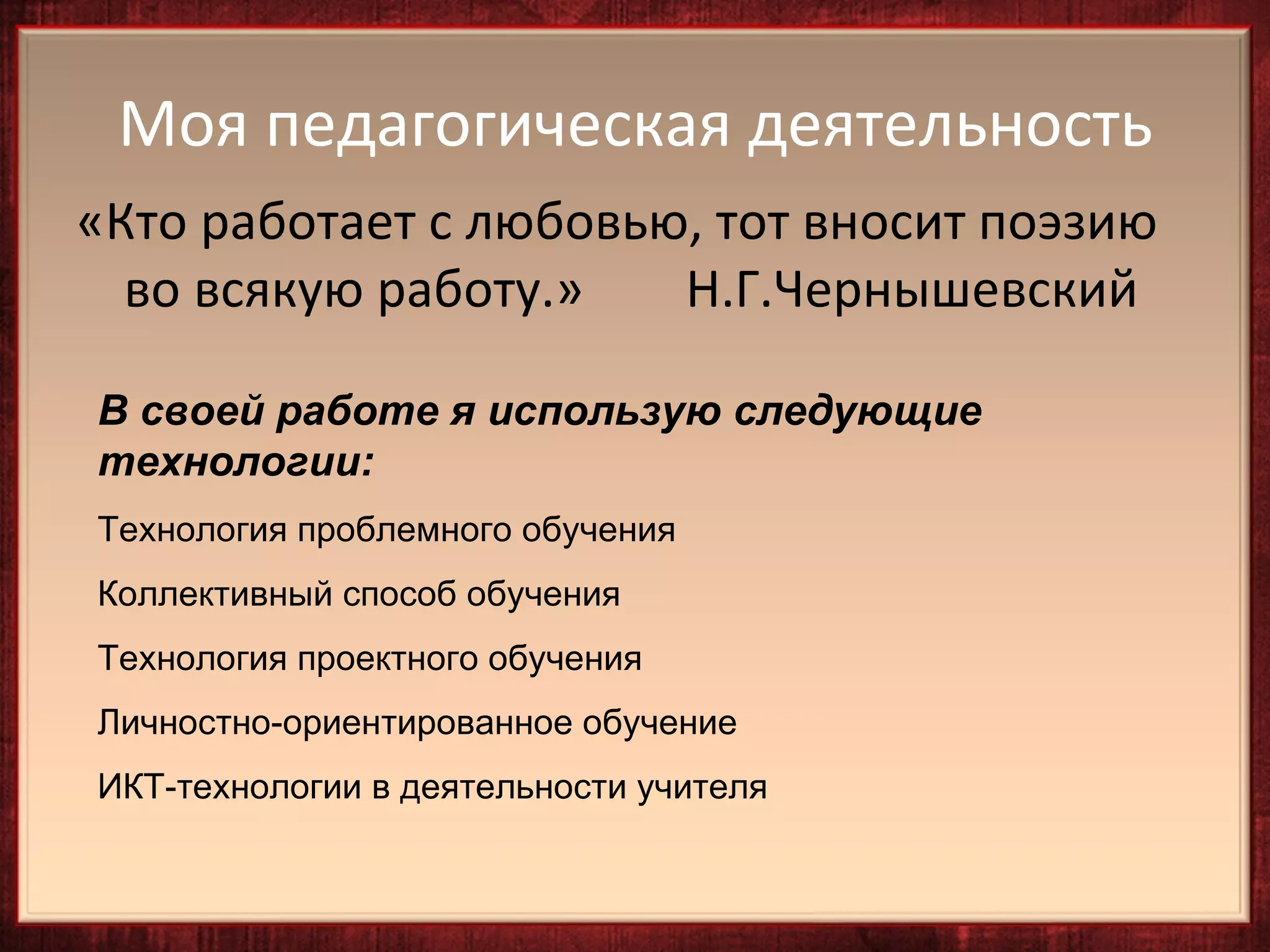 Моя педагогическая деятельность

«Кто работает с любовью, тот вносит поэзию во всякую работу.» Н.Г.Чернышевский

В своей работе я использую следующие технологии:

Технология проблемного обучения

Коллективный способ обучения

Технология проектного обучения

Личностно-ориентированное обучение

ИКТ-технологии в деятельности учителя